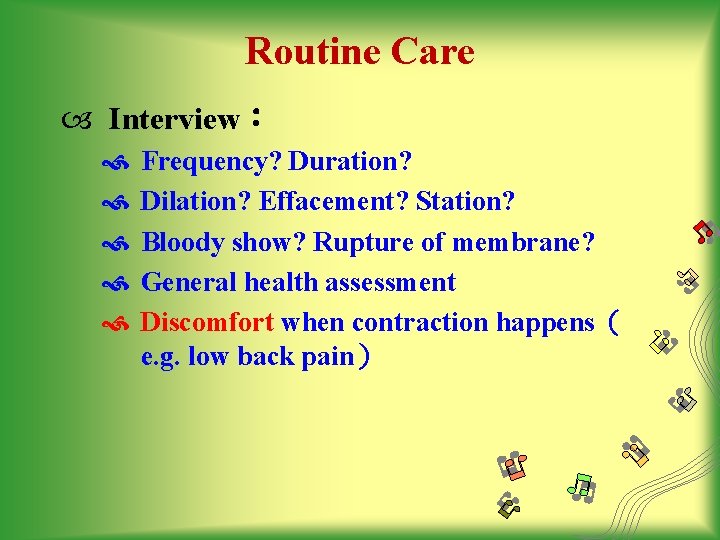 Routine Care

Interview：

Frequency? Duration?

Dilation? Effacement? Station?

Bloody show? Rupture of membrane?

General health assessment

Discomfort when contraction happens（e.g. low back pain）